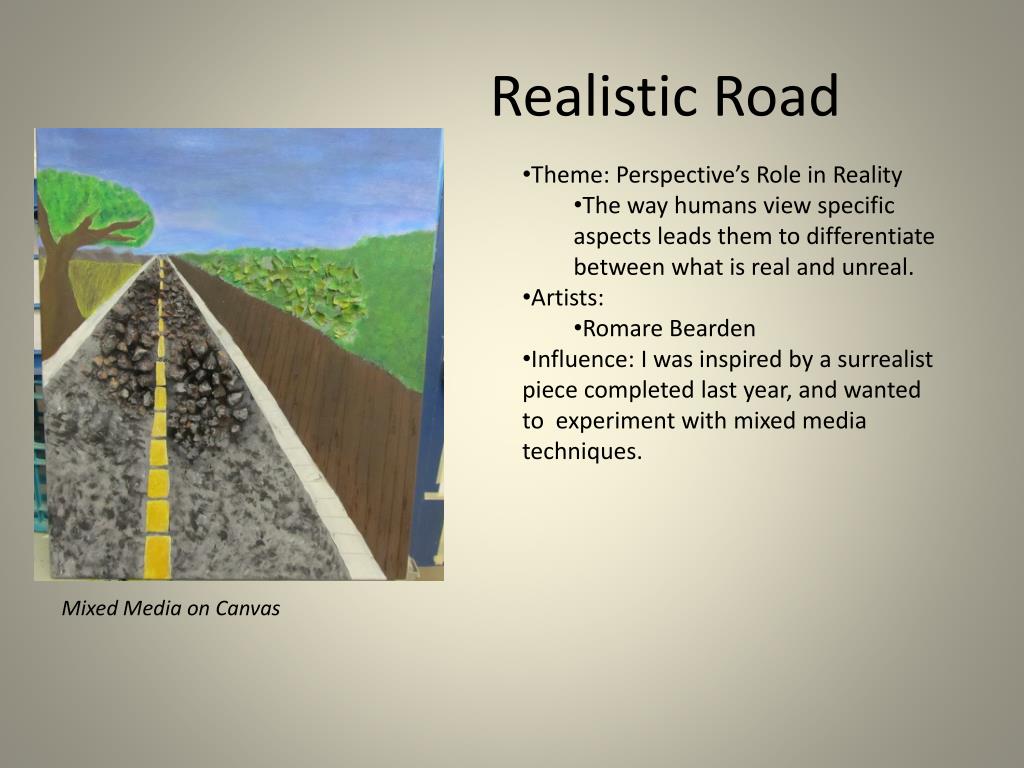 Realistic Road

•Theme: Perspective’s Role in Reality
•The way humans view specific aspects leads them to differentiate between what is real and unreal.
•Artists:
•Romare Bearden
•Influence: I was inspired by a surrealist piece completed last year, and wanted to experiment with mixed media techniques.

Mixed Media on Canvas